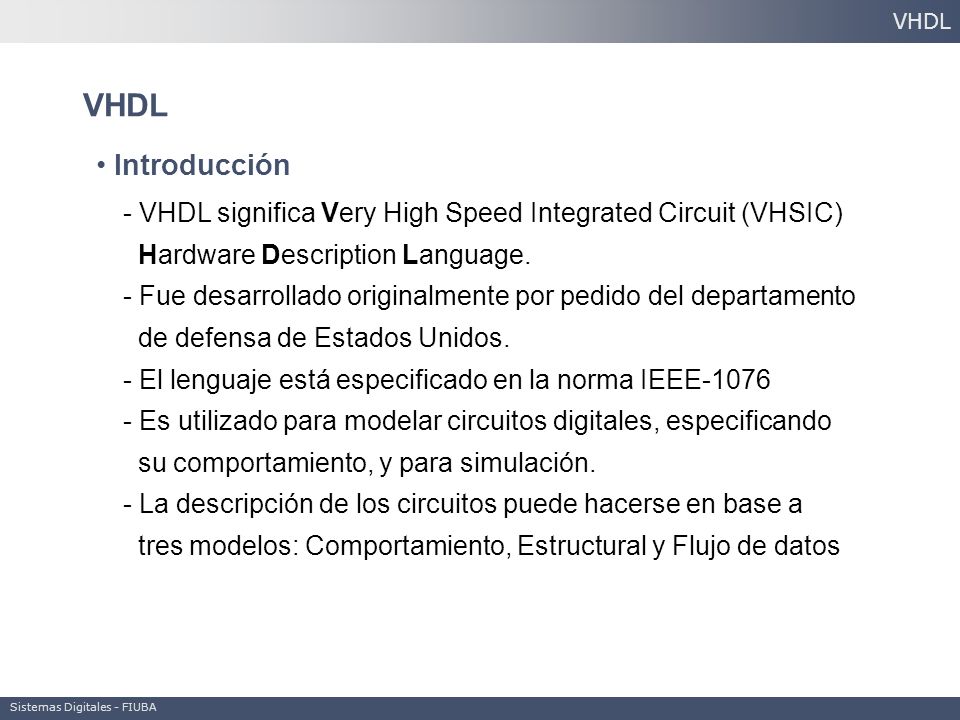 VHDL

VHDL

• Introducción

- VHDL significa Very High Speed Integrated Circuit (VHSIC) Hardware Description Language.
- Fue desarrollado originalmente por pedido del departamento de defensa de Estados Unidos.
- El lenguaje está especificado en la norma IEEE-1076
- Es utilizado para modelar circuitos digitales, especificando su comportamiento, y para simulación.
- La descripción de los circuitos puede hacerse en base a tres modelos: Comportamiento, Estructural y Flujo de datos

Sistemas Digitales - FIUBA